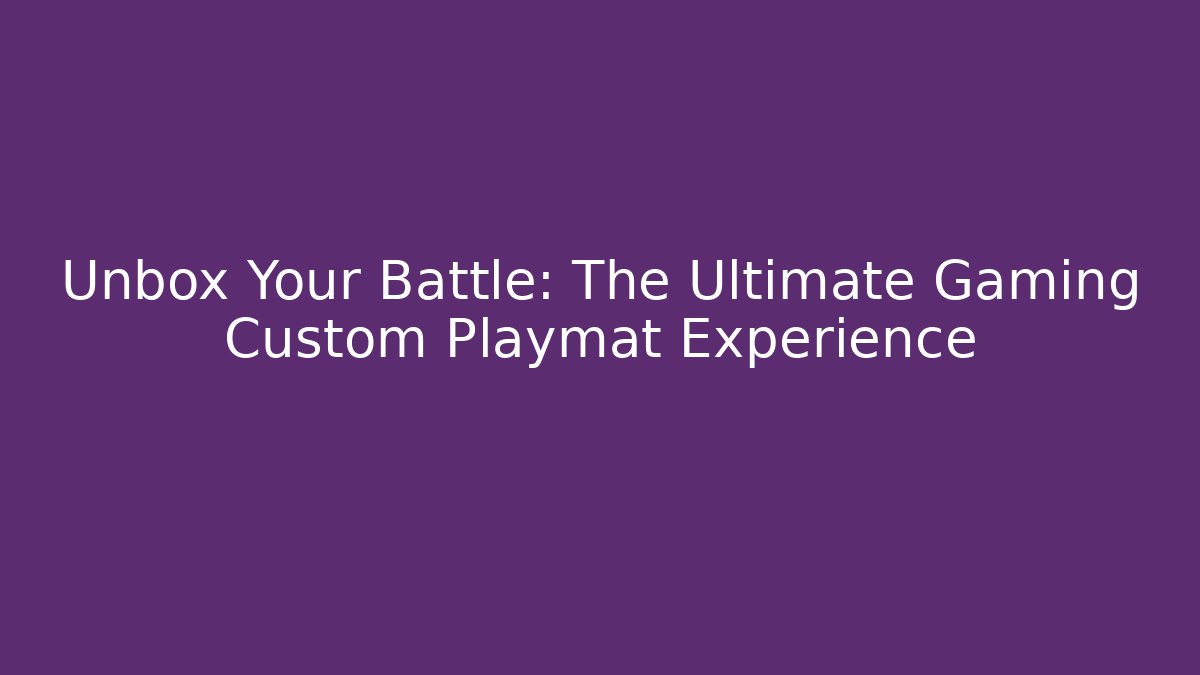 Unbox Your Battle: The Ultimate Gaming Custom Playmat Experience